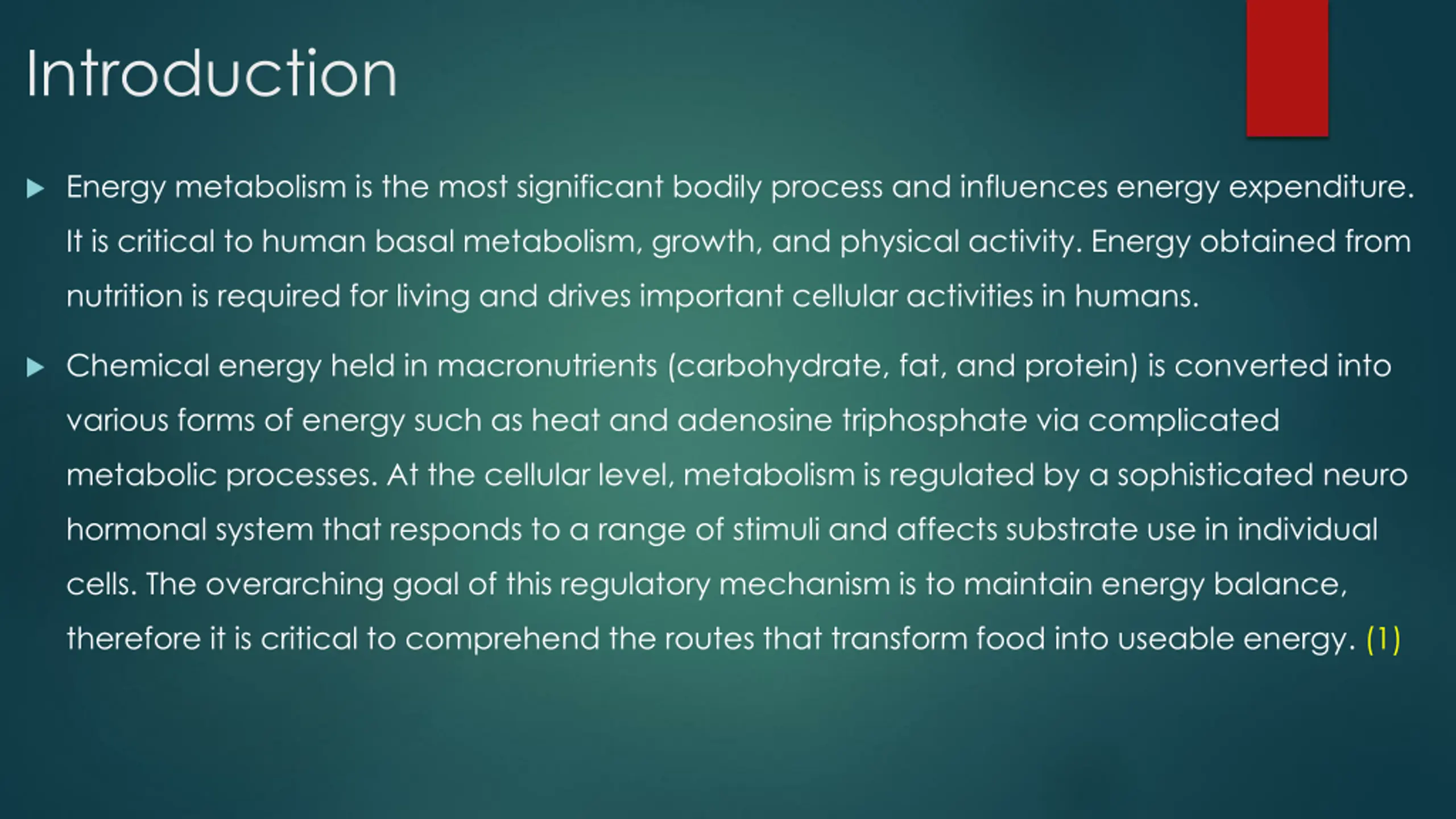 Introduction

▶ Energy metabolism is the most significant bodily process and influences energy expenditure. It is critical to human basal metabolism, growth, and physical activity. Energy obtained from nutrition is required for living and drives important cellular activities in humans.

▶ Chemical energy held in macronutrients (carbohydrate, fat, and protein) is converted into various forms of energy such as heat and adenosine triphosphate via complicated metabolic processes. At the cellular level, metabolism is regulated by a sophisticated neuro hormonal system that responds to a range of stimuli and affects substrate use in individual cells. The overarching goal of this regulatory mechanism is to maintain energy balance, therefore it is critical to comprehend the routes that transform food into useable energy. (1)